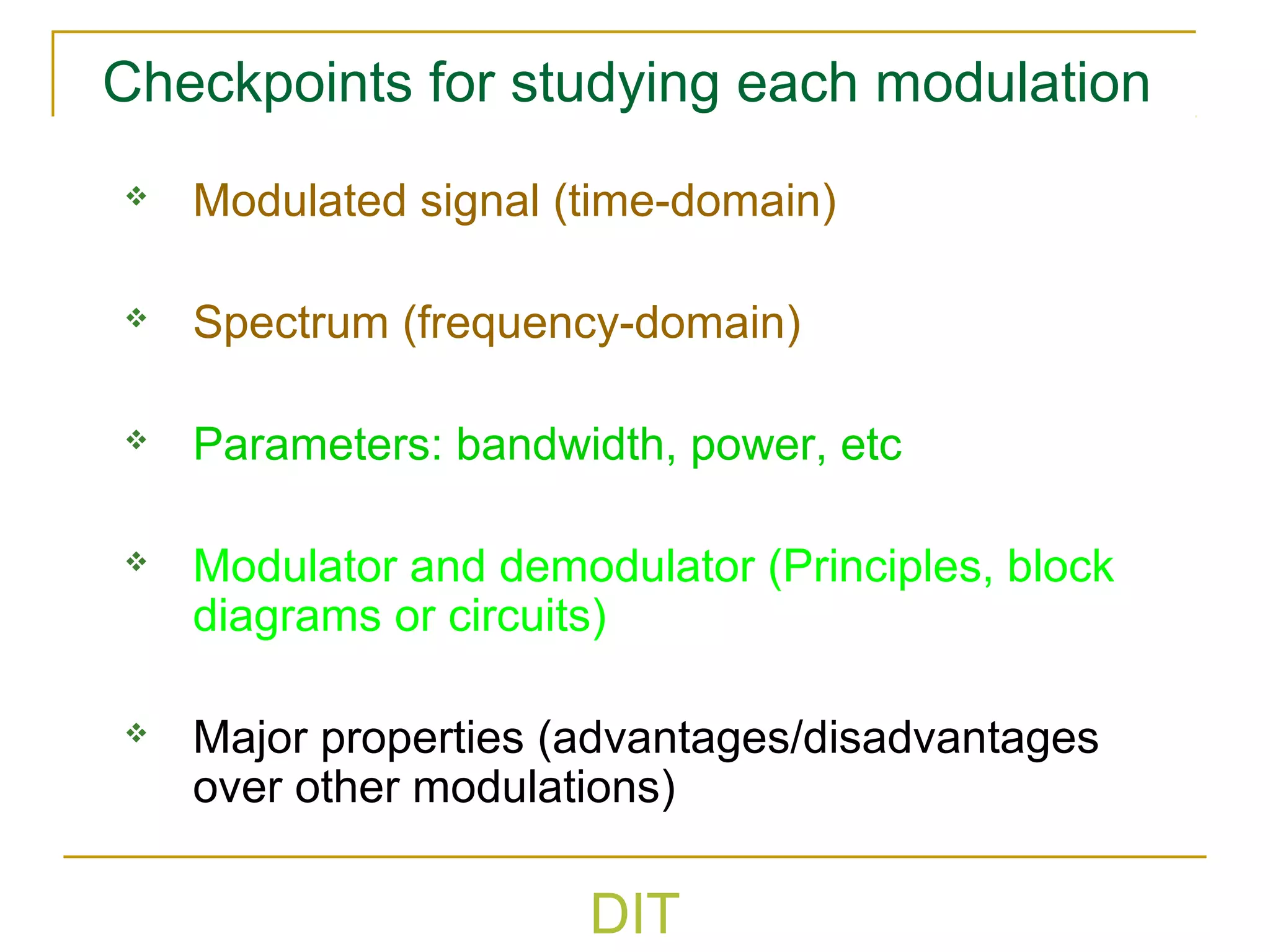 Checkpoints for studying each modulation

❖ Modulated signal (time-domain)

❖ Spectrum (frequency-domain)

❖ Parameters: bandwidth, power, etc

❖ Modulator and demodulator (Principles, block diagrams or circuits)

❖ Major properties (advantages/disadvantages over other modulations)

DIT